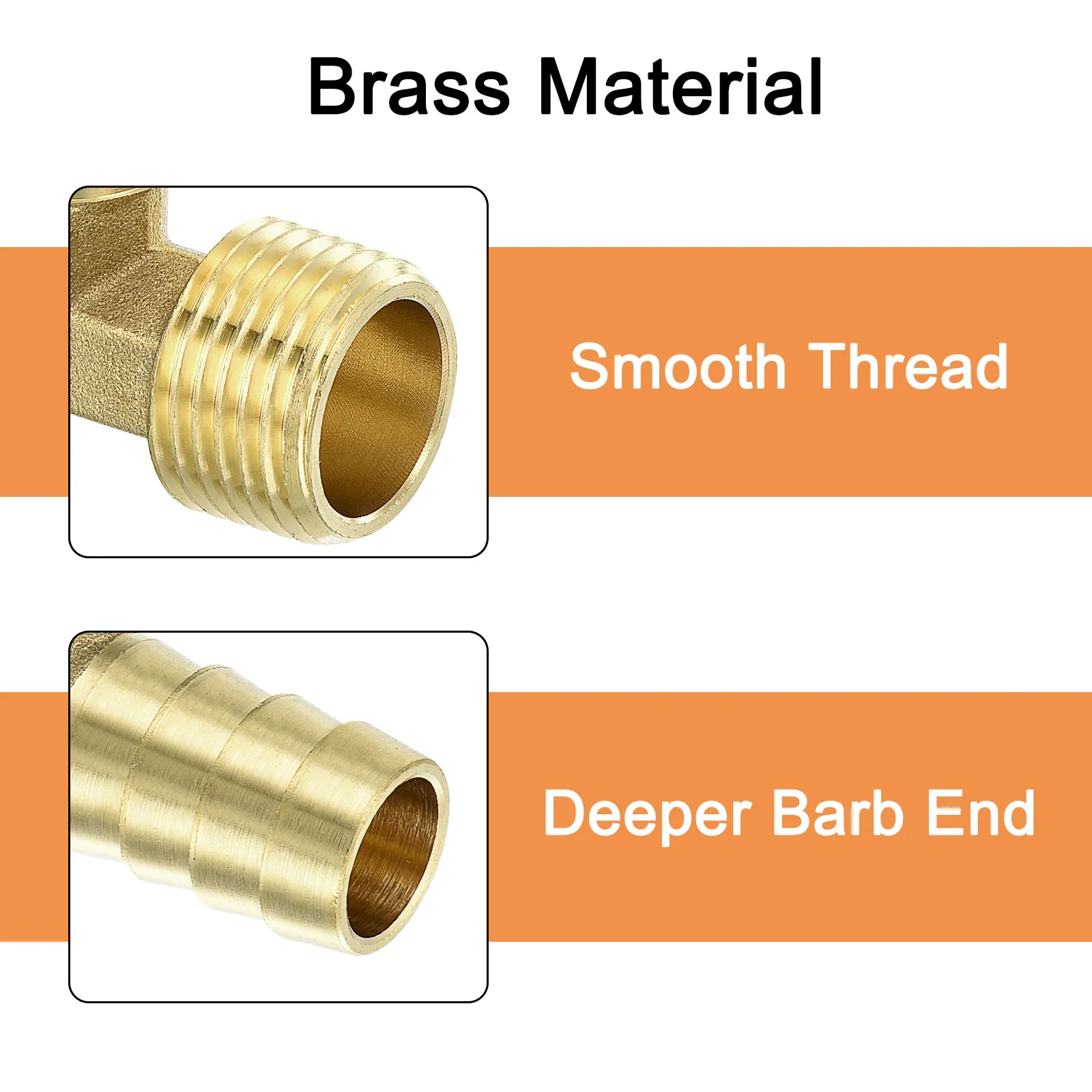 Brass Material

Smooth Thread

Deeper Barb End